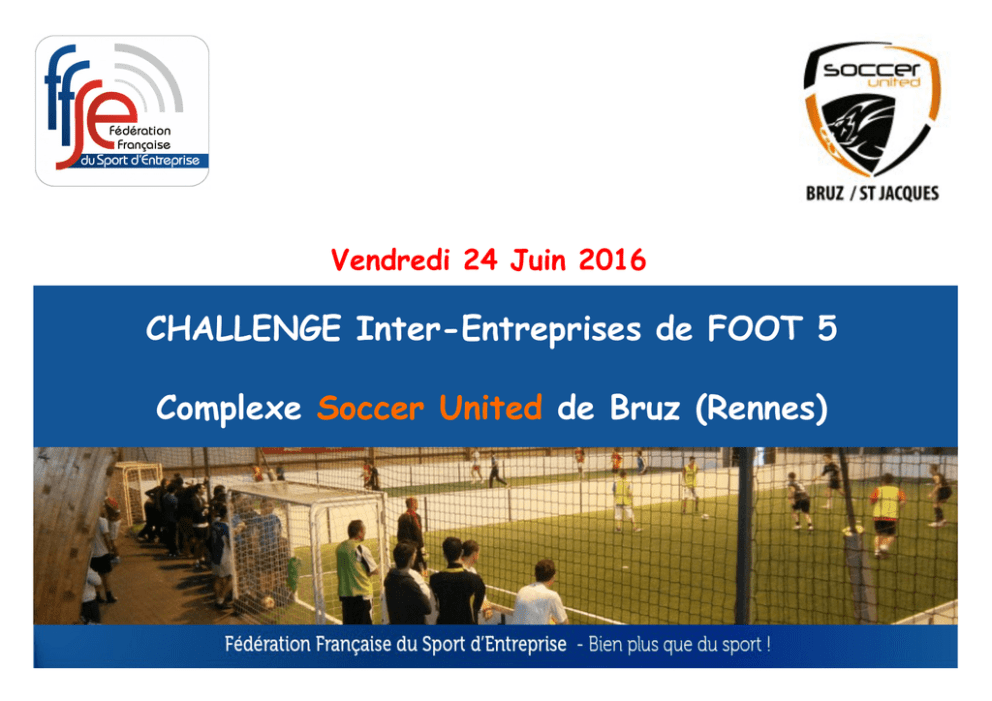 ffse
Fédération Française du Sport d'Entreprise

soccer united
BRUZ / ST JACQUES

Vendredi 24 Juin 2016

CHALLENGE Inter-Entreprises de FOOT 5

Complexe Soccer United de Bruz (Rennes)

Fédération Française du Sport d'Entreprise - Bien plus que du sport !